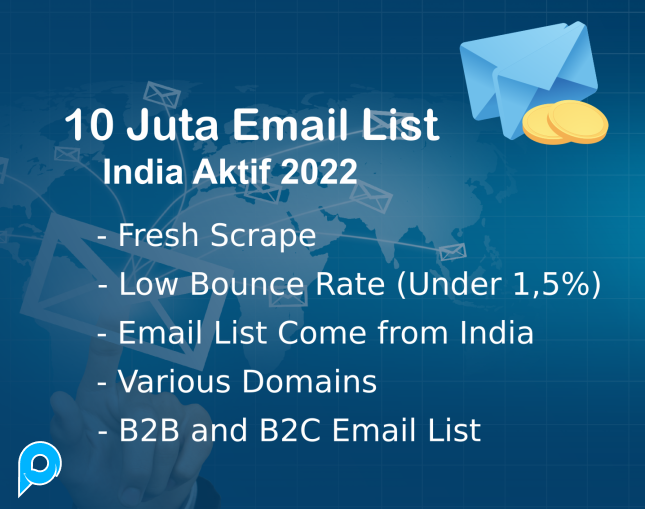 10 Juta Email List
India Aktif 2022

- Fresh Scrape
- Low Bounce Rate (Under 1,5%)
- Email List Come from India
- Various Domains
- B2B and B2C Email List